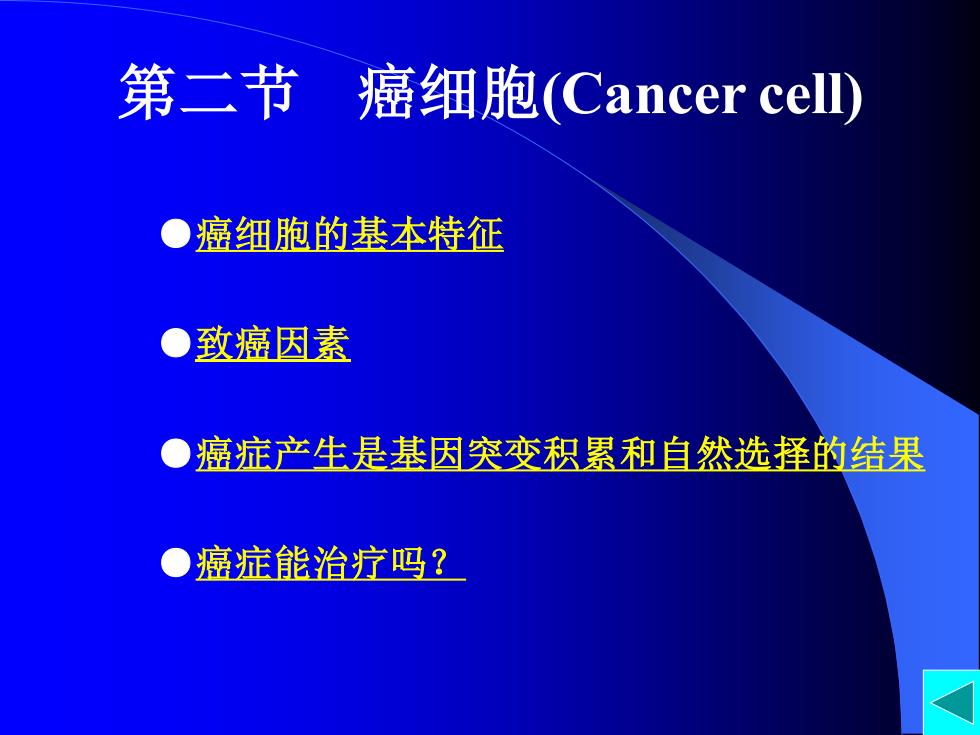 第二节　癌细胞(Cancer cell)

●癌细胞的基本特征

●致癌因素

●癌症产生是基因突变积累和自然选择的结果

●癌症能治疗吗？